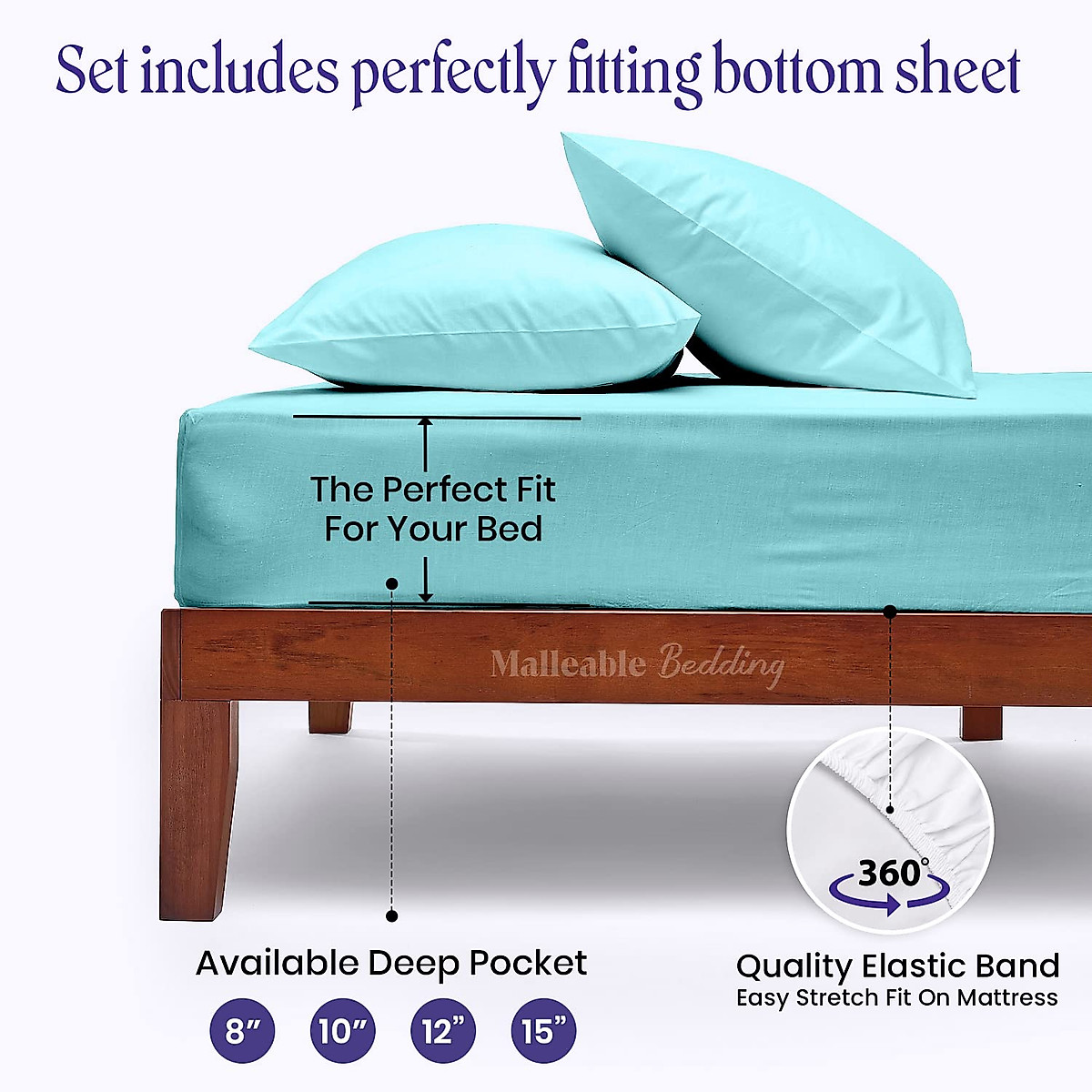 Set includes perfectly fitting bottom sheet

The Perfect Fit
For Your Bed

Malleable Bedding

360°

Available Deep Pocket

8”

10”

12”

15”

Quality Elastic Band
Easy Stretch Fit On Mattress